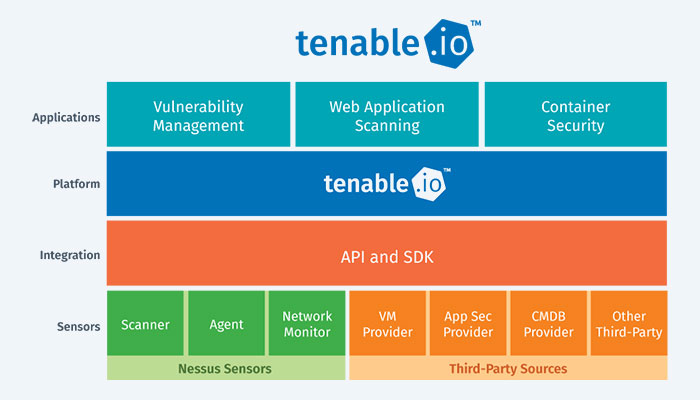 tenable.io™

Applications
Vulnerability Management
Web Application Scanning
Container Security

Platform
tenable.io™

Integration
API and SDK

Sensors
Scanner
Agent
Network Monitor
VM Provider
App Sec Provider
CMDB Provider
Other Third-Party

Nessus Sensors
Third-Party Sources